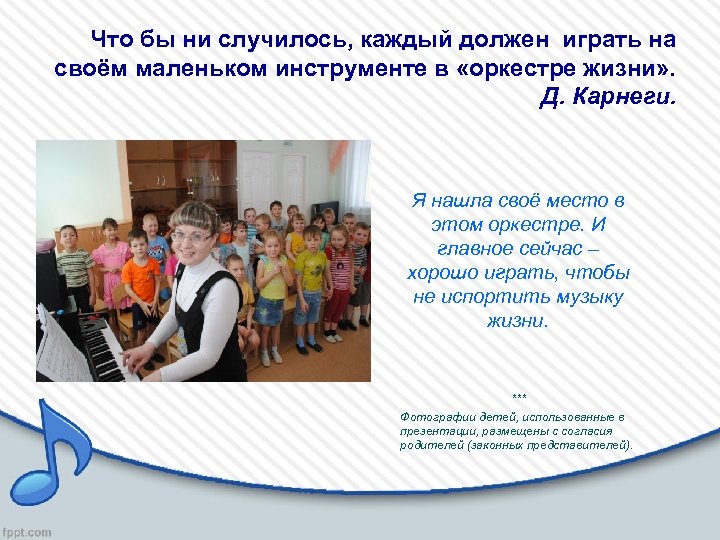 Что бы ни случилось, каждый должен играть на своём маленьком инструменте в «оркестре жизни».
Д. Карнеги.

Я нашла своё место в этом оркестре. И главное сейчас – хорошо играть, чтобы не испортить музыку жизни.

***
Фотографии детей, использованные в презентации, размещены с согласия родителей (законных представителей).

fppt.com